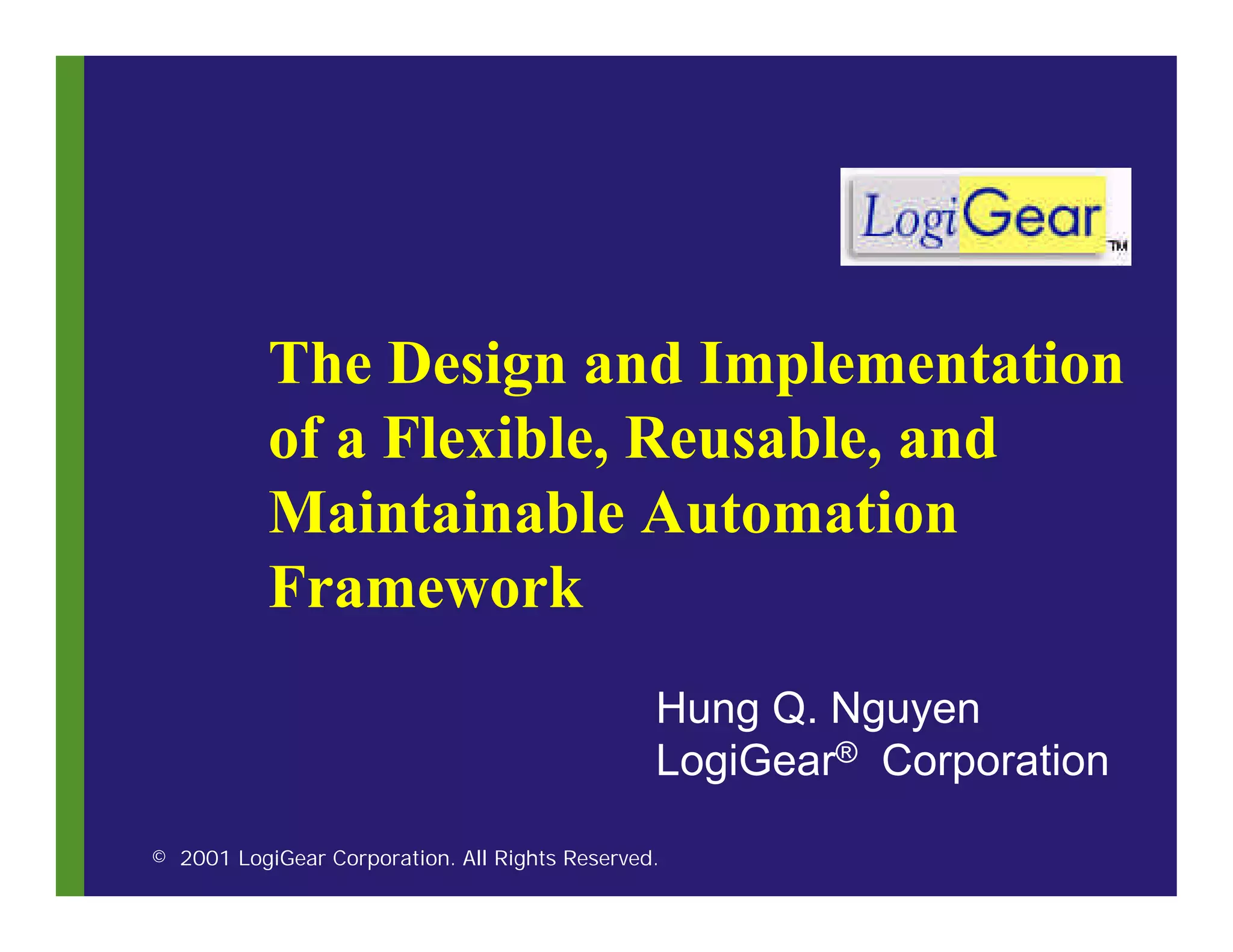 LogiGear™

The Design and Implementation of a Flexible, Reusable, and Maintainable Automation Framework

Hung Q. Nguyen
LogiGear® Corporation

© 2001 LogiGear Corporation. All Rights Reserved.